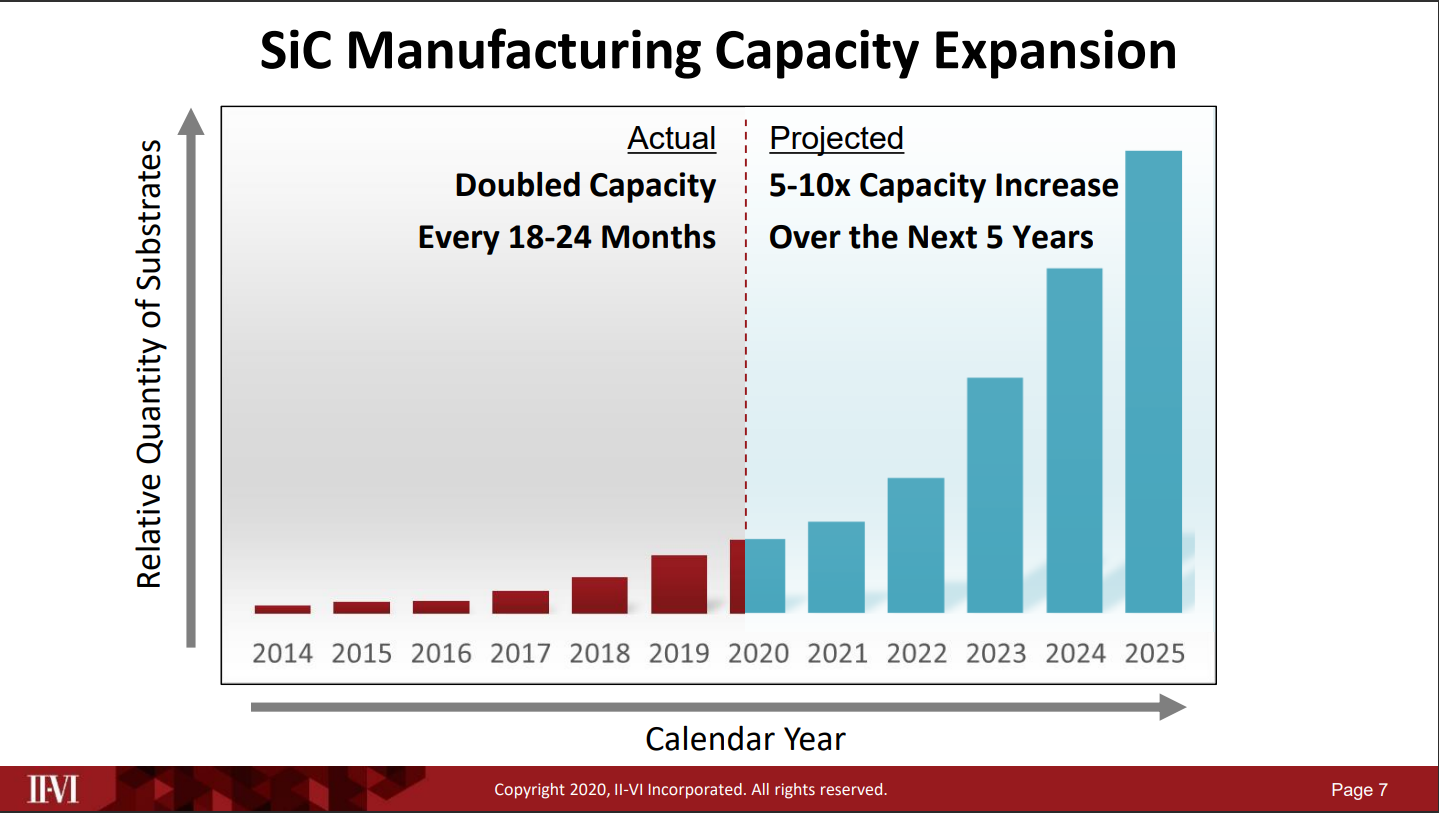 SiC Manufacturing Capacity Expansion

Relative Quantity of Substrates

Actual
Doubled Capacity
Every 18-24 Months

Projected
5-10x Capacity Increase
Over the Next 5 Years

2014 2015 2016 2017 2018 2019 2020 2021 2022 2023 2024 2025

Calendar Year

II-VI

Copyright 2020, II-VI Incorporated. All rights reserved.

Page 7